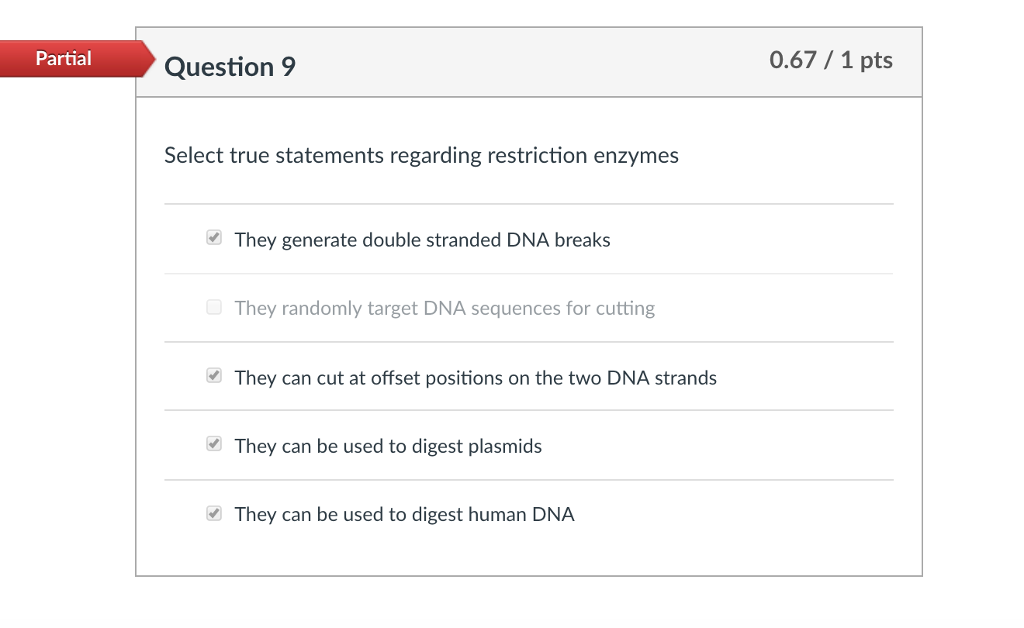 Partial

Question 9

0.67 / 1 pts

Select true statements regarding restriction enzymes

They generate double stranded DNA breaks

They randomly target DNA sequences for cutting

They can cut at offset positions on the two DNA strands

They can be used to digest plasmids

They can be used to digest human DNA